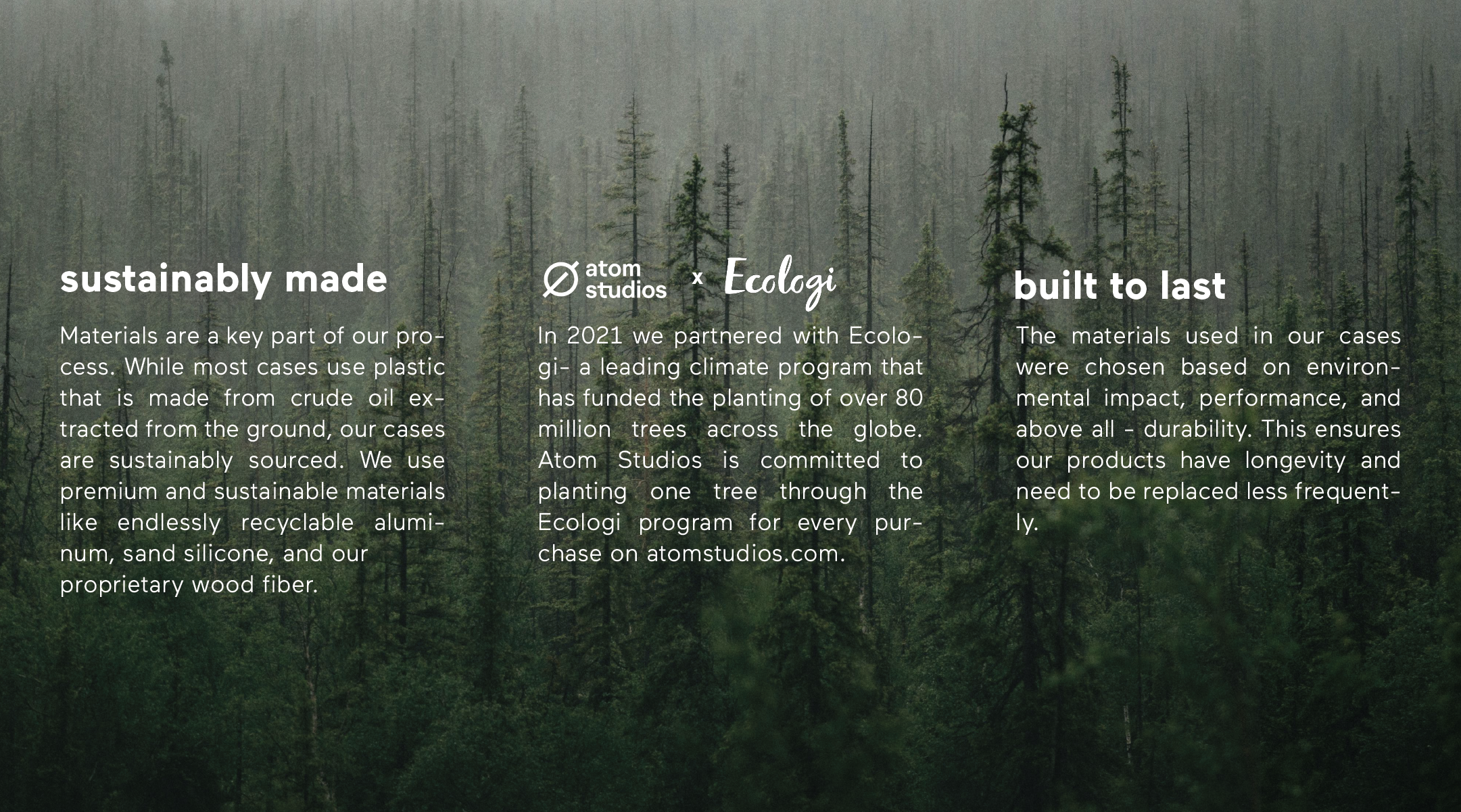 sustainably made

Materials are a key part of our process. While most cases use plastic that is made from crude oil extracted from the ground, our cases are sustainably sourced. We use premium and sustainable materials like endlessly recyclable aluminum, sand silicone, and our proprietary wood fiber.

atom studios x Ecologi

In 2021 we partnered with Ecologi- a leading climate program that has funded the planting of over 80 million trees across the globe. Atom Studios is committed to planting one tree through the Ecologi program for every purchase on atomstudios.com.

built to last

The materials used in our cases were chosen based on environmental impact, performance, and above all - durability. This ensures our products have longevity and need to be replaced less frequently.